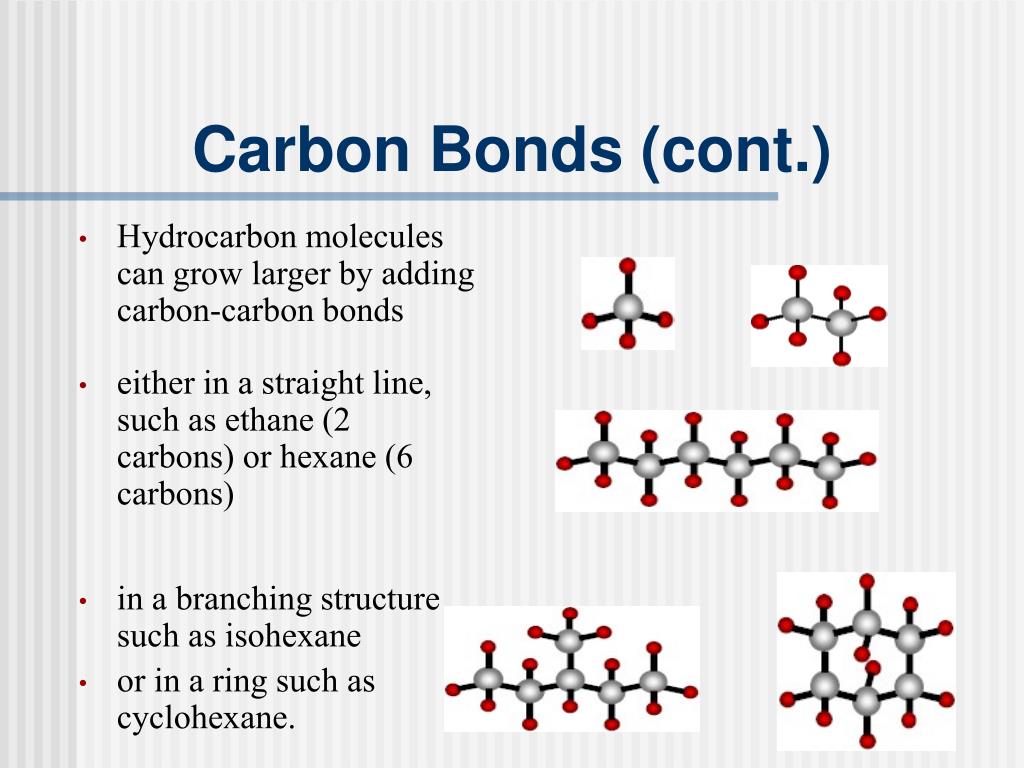 Carbon Bonds (cont.)

• Hydrocarbon molecules can grow larger by adding carbon-carbon bonds

• either in a straight line, such as ethane (2 carbons) or hexane (6 carbons)

• in a branching structure such as isohexane

• or in a ring such as cyclohexane.